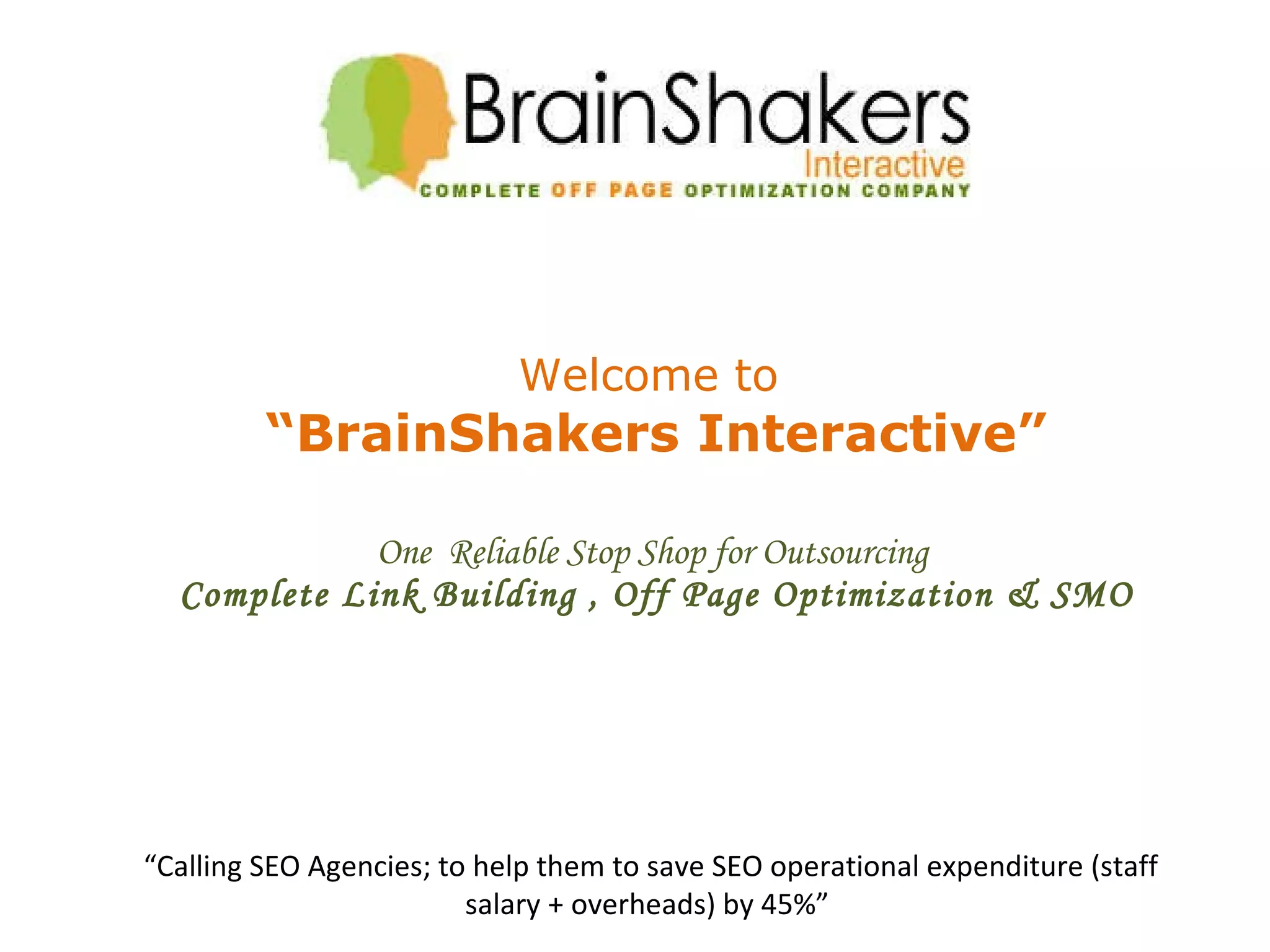 BrainShakers
Interactive
COMPLETE OFF PAGE OPTIMIZATION COMPANY

Welcome to
“BrainShakers Interactive”

One Reliable Stop Shop for Outsourcing
Complete Link Building , Off Page Optimization & SMO

“Calling SEO Agencies; to help them to save SEO operational expenditure (staff salary + overheads) by 45%”